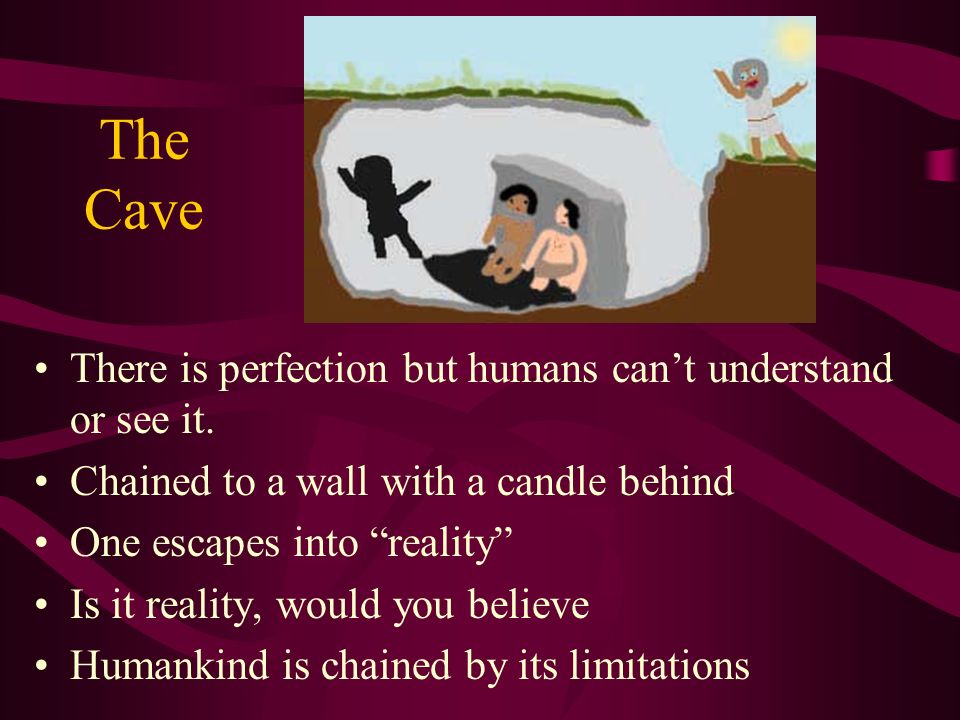 The Cave

• There is perfection but humans can’t understand or see it.
• Chained to a wall with a candle behind
• One escapes into “reality”
• Is it reality, would you believe
• Humankind is chained by its limitations